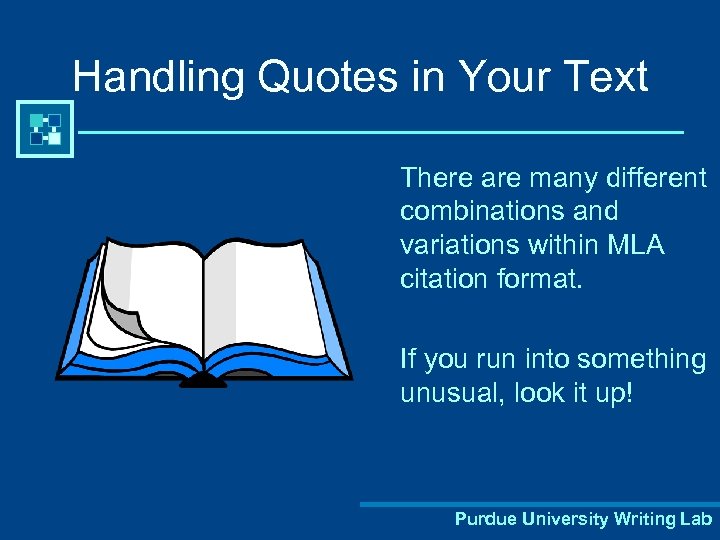 Handling Quotes in Your Text

There are many different combinations and variations within MLA citation format.

If you run into something unusual, look it up!

Purdue University Writing Lab